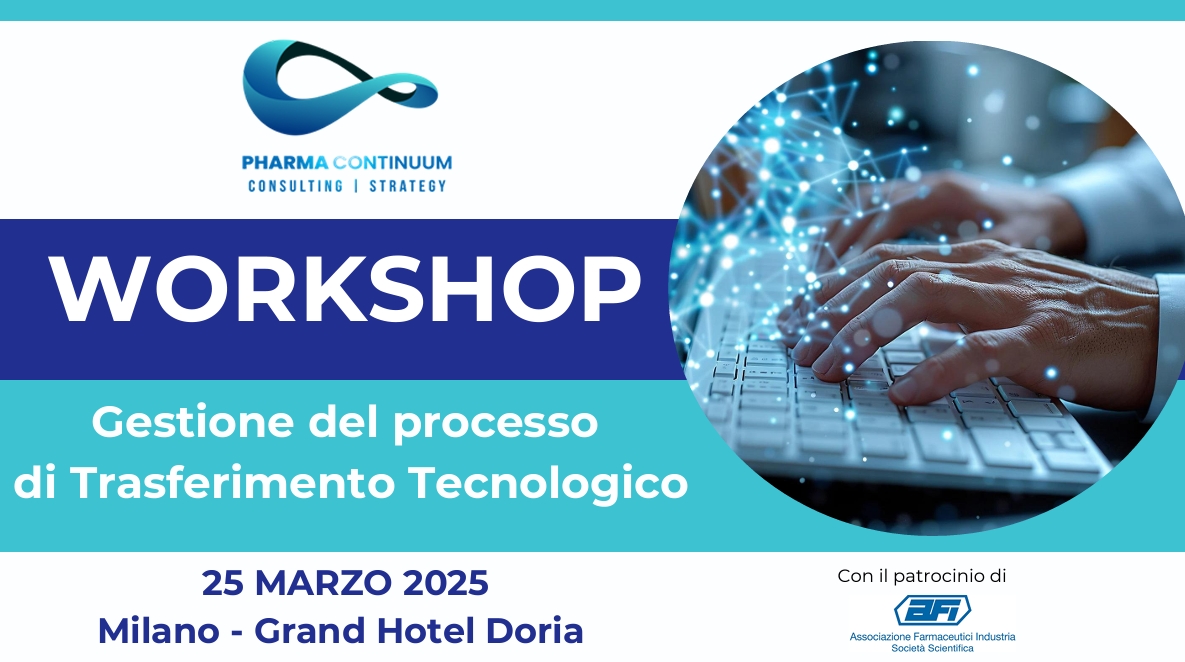 PHARMA CONTINUUM
CONSULTING | STRATEGY

WORKSHOP

Gestione del processo di Trasferimento Tecnologico

25 MARZO 2025
Milano - Grand Hotel Doria

Con il patrocinio di
AFI
Associazione Farmaceutici Industria
Società Scientifica